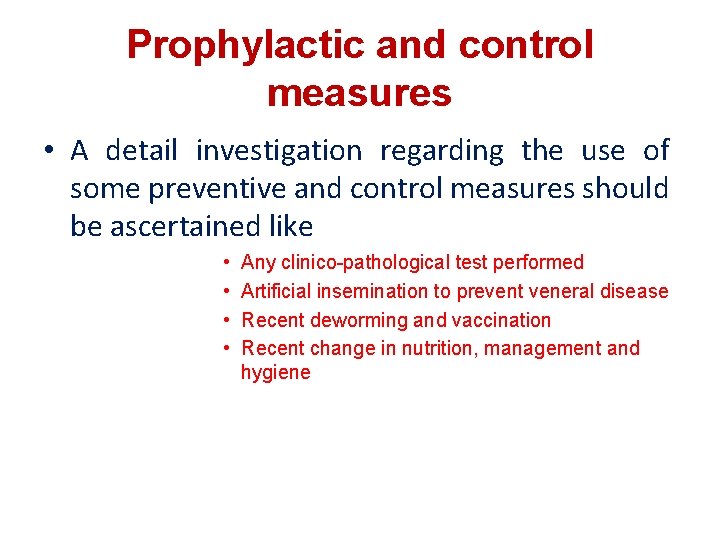 Prophylactic and control measures

• A detail investigation regarding the use of some preventive and control measures should be ascertained like

• Any clinico-pathological test performed
• Artificial insemination to prevent veneral disease
• Recent deworming and vaccination
• Recent change in nutrition, management and hygiene